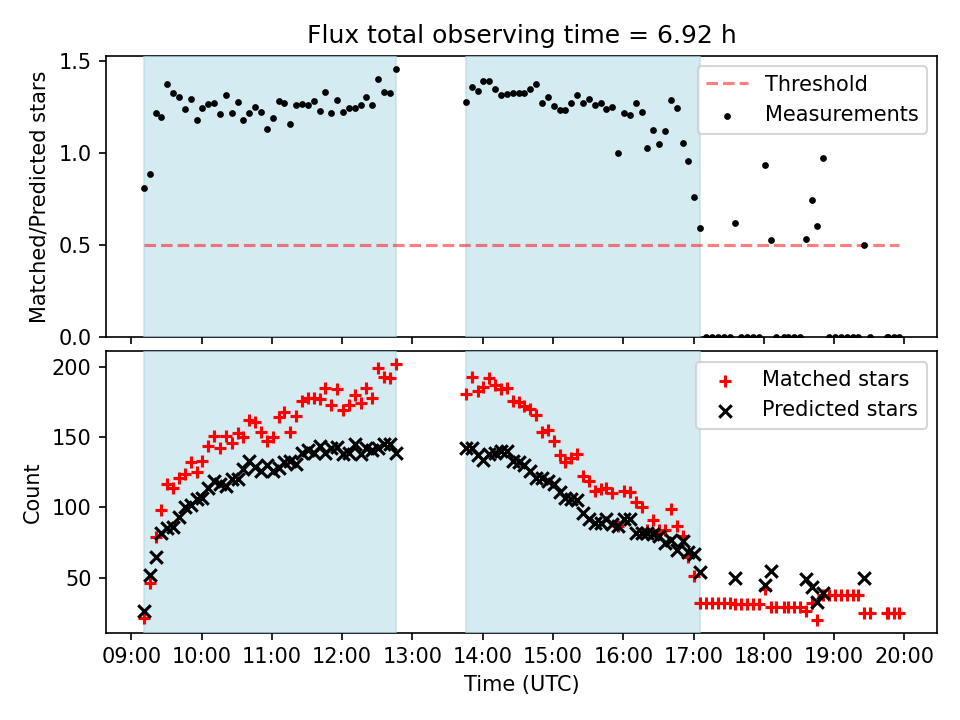 Flux total observing time = 6.92 h

Matched/Predicted stars

1.5
1.0
0.5
0.0

Threshold
Measurements

Count

200
150
100
50

Matched stars
Predicted stars

09:00 10:00 11:00 12:00 13:00 14:00 15:00 16:00 17:00 18:00 19:00 20:00

Time (UTC)